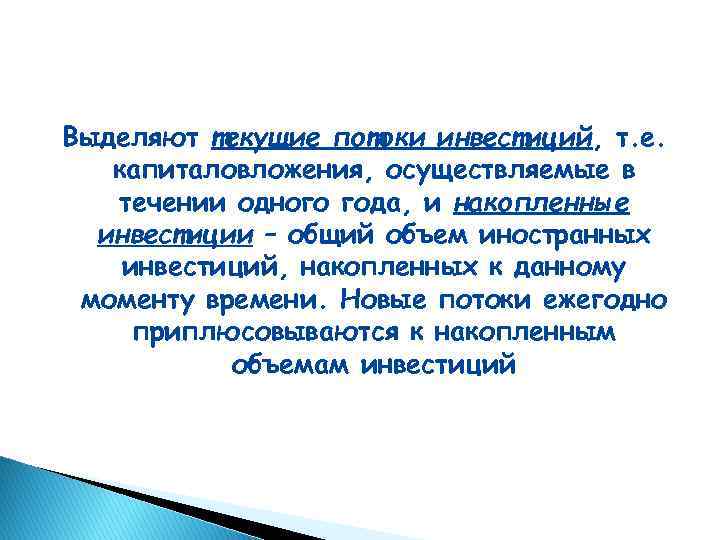 Выделяют текущие потоки инвестиций, т.е. капиталовложения, осуществляемые в течении одного года, и накопленные инвестиции – общий объем иностранных инвестиций, накопленных к данному моменту времени. Новые потоки ежегодно приплюсовываются к накопленным объемам инвестиций